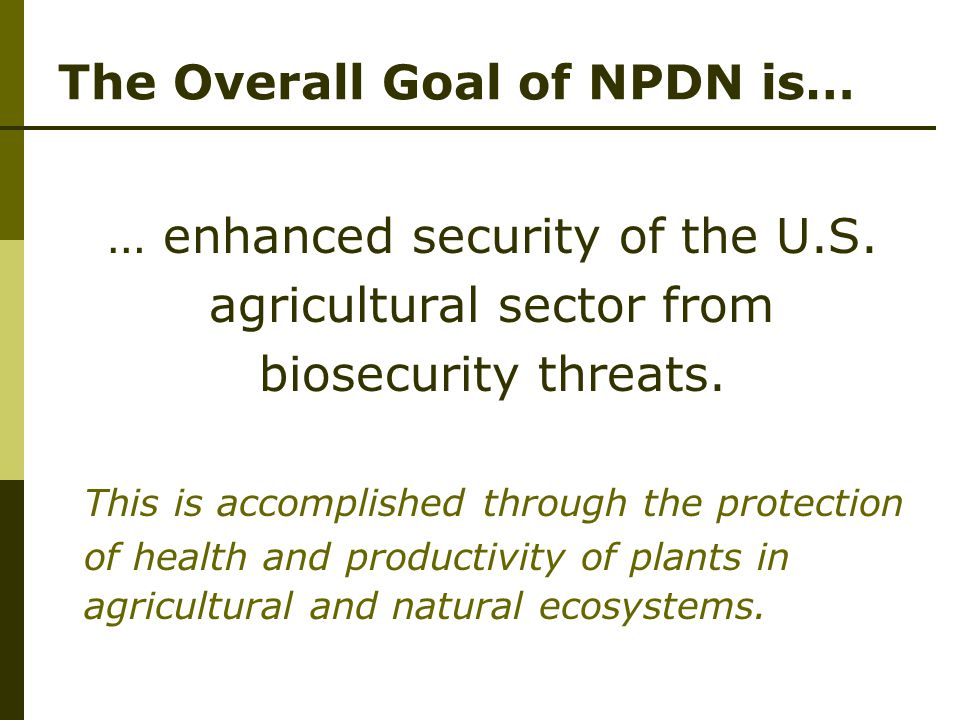 The Overall Goal of NPDN is…

… enhanced security of the U.S. agricultural sector from biosecurity threats.

This is accomplished through the protection of health and productivity of plants in agricultural and natural ecosystems.